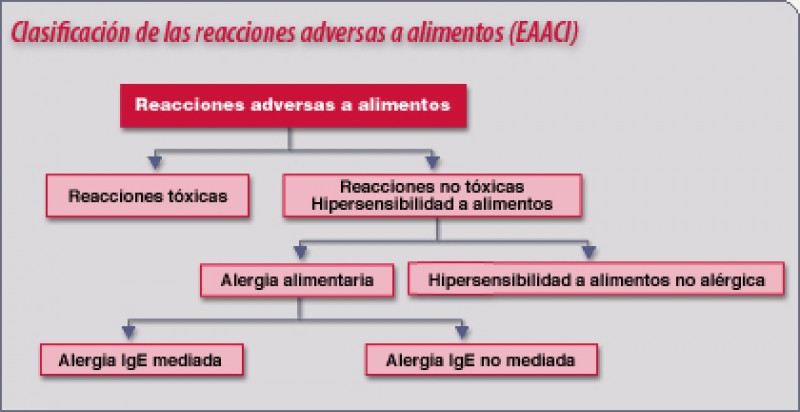 Clasificación de las reacciones adversas a alimentos (EAACI)

Reacciones adversas a alimentos

Reacciones tóxicas

Reacciones no tóxicas
Hipersensibilidad a alimentos

Alergia alimentaria

Hipersensibilidad a alimentos no alérgica

Alergia IgE mediada

Alergia IgE no mediada